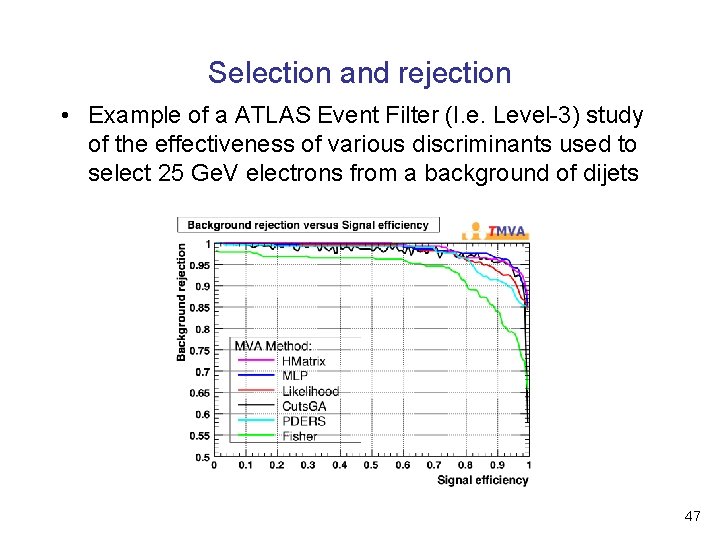 Selection and rejection

• Example of a ATLAS Event Filter (I.e. Level-3) study of the effectiveness of various discriminants used to select 25 GeV electrons from a background of dijets

Background rejection versus Signal efficiency

TMVA

Background rejection

1
0.95
0.9
0.85
0.8
0.75
0.7
0.65
0.6
0.55
0.5

MVA Method:
HMatrix
MLP
Likelihood
CutsGA
PDERS
Fisher

0 0.1 0.2 0.3 0.4 0.5 0.6 0.7 0.8 0.9 1

Signal efficiency

47